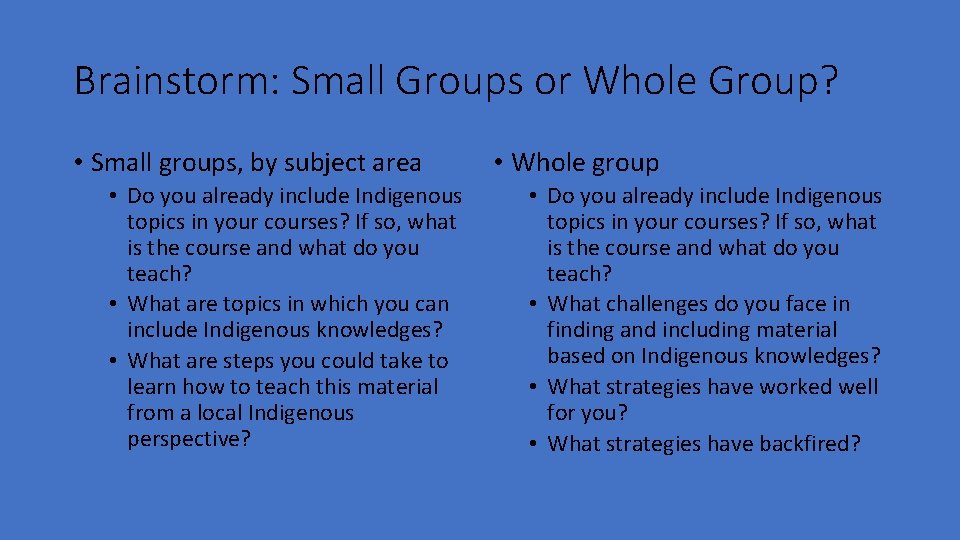 Brainstorm: Small Groups or Whole Group?

• Small groups, by subject area
  • Do you already include Indigenous topics in your courses? If so, what is the course and what do you teach?
  • What are topics in which you can include Indigenous knowledges?
  • What are steps you could take to learn how to teach this material from a local Indigenous perspective?

• Whole group
  • Do you already include Indigenous topics in your courses? If so, what is the course and what do you teach?
  • What challenges do you face in finding and including material based on Indigenous knowledges?
  • What strategies have worked well for you?
  • What strategies have backfired?